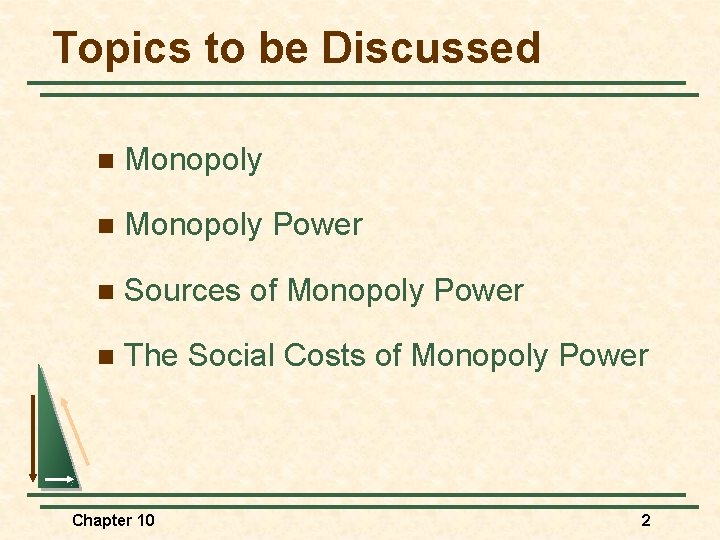 Topics to be Discussed

Monopoly

Monopoly Power

Sources of Monopoly Power

The Social Costs of Monopoly Power

Chapter 10

2